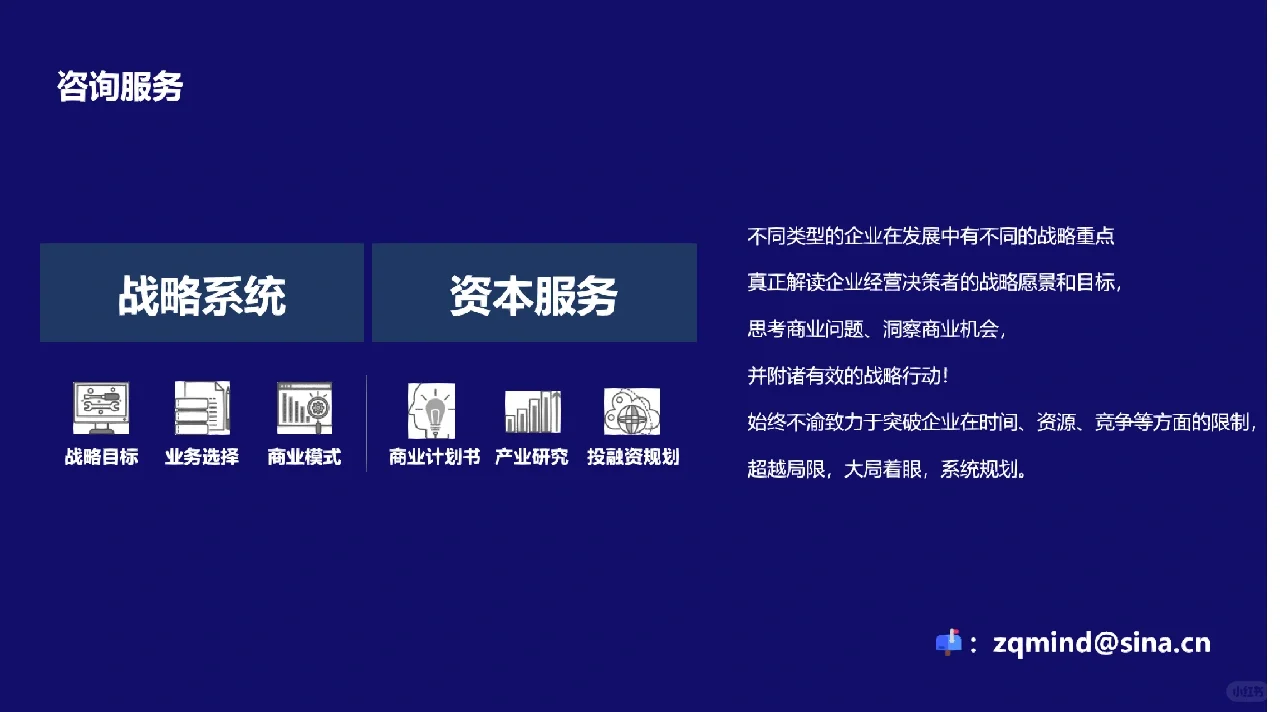 咨询服务

战略系统

资本服务

战略目标 业务选择 商业模式

商业计划书 产业研究 投融资规划

不同类型的企业在发展中有不同的战略重点

真正解读企业经营决策者的战略愿景和目标，

思考商业问题、洞察商业机会，

并附诸有效的战略行动！

始终不渝致力于突破企业在时间、资源、竞争等方面的限制，

超越局限，大局着眼，系统规划。

：zqmind@sina.cn

小红书